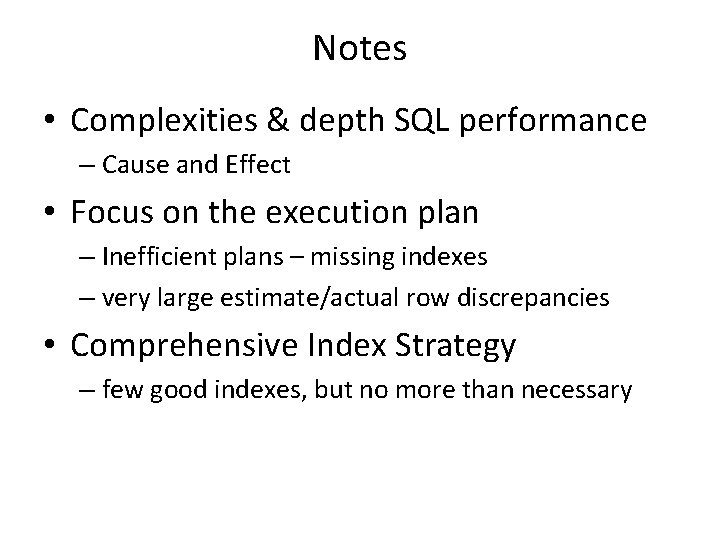 Notes

• Complexities & depth SQL performance
– Cause and Effect
• Focus on the execution plan
– Inefficient plans – missing indexes
– very large estimate/actual row discrepancies
• Comprehensive Index Strategy
– few good indexes, but no more than necessary